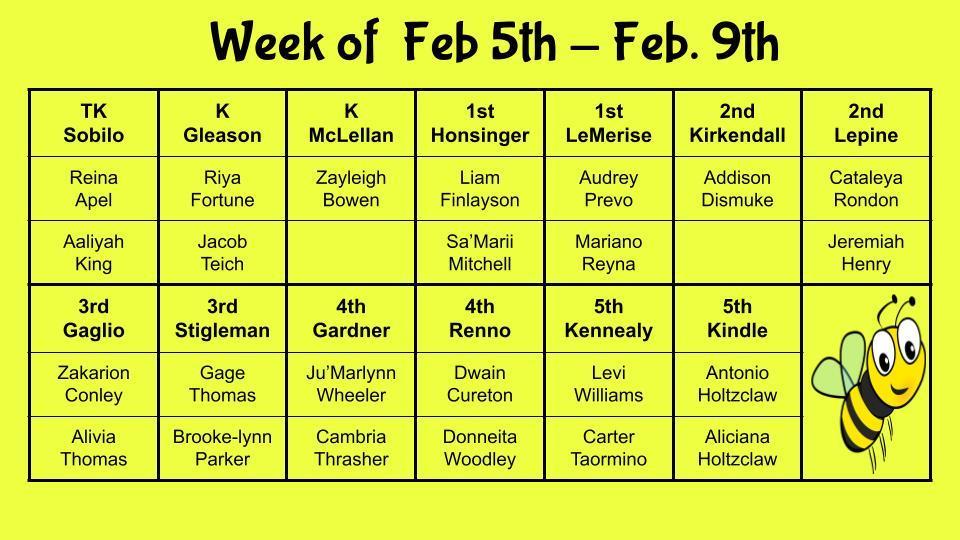 Week of Feb 5th – Feb. 9th

| TK Sobilo | K Gleason | K McLellan | 1st Honsinger | 1st LeMerise | 2nd Kirkendall | 2nd Lepine |
|---|---|---|---|---|---|---|
| Reina Apel | Riya Fortune | Zayleigh Bowen | Liam Finlayson | Audrey Prevo | Addison Dismuke | Cataleya Rondon |
| Aaliyah King | Jacob Teich | | Sa'Marii Mitchell | Mariano Reyna | | Jeremiah Henry |
| 3rd Gaglio | 3rd Stigleman | 4th Gardner | 4th Renno | 5th Kennealy | 5th Kindle | |
| Zakarion Conley | Gage Thomas | Ju'Marlynn Wheeler | Dwain Cureton | Levi Williams | Antonio Holtzclaw | |
| Alivia Thomas | Brooke-lynn Parker | Cambria Thrasher | Donneita Woodley | Carter Taormino | Aliciana Holtzclaw | |